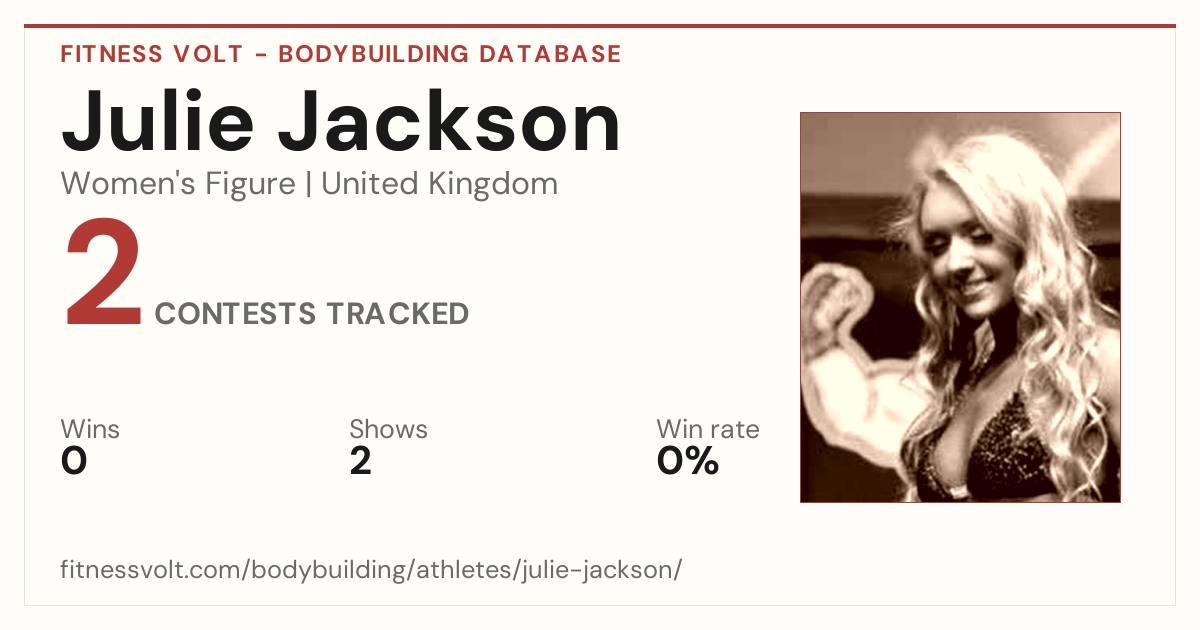 FITNESS VOLT - BODYBUILDING DATABASE

Julie Jackson

Women's Figure | United Kingdom

2 CONTESTS TRACKED

Wins
0

Shows
2

Win rate
0%

fitnessvolt.com/bodybuilding/athletes/julie-jackson/